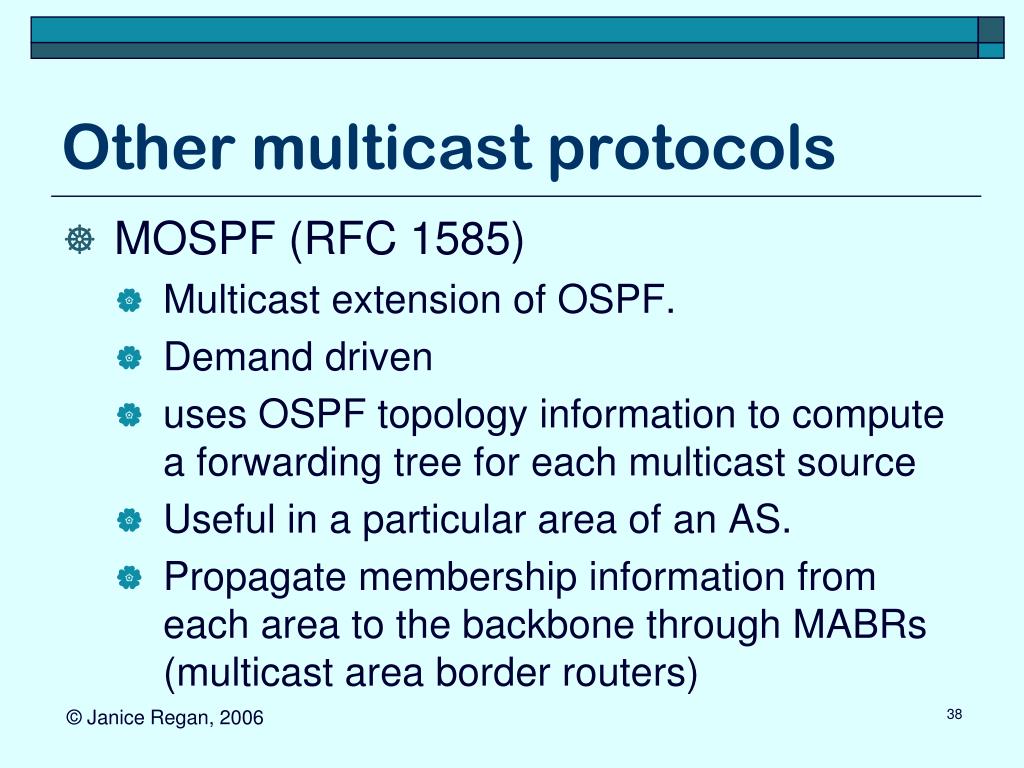 Other multicast protocols

MOSPF (RFC 1585)

Multicast extension of OSPF.

Demand driven

uses OSPF topology information to compute a forwarding tree for each multicast source

Useful in a particular area of an AS.

Propagate membership information from each area to the backbone through MABRs (multicast area border routers)

© Janice Regan, 2006

38